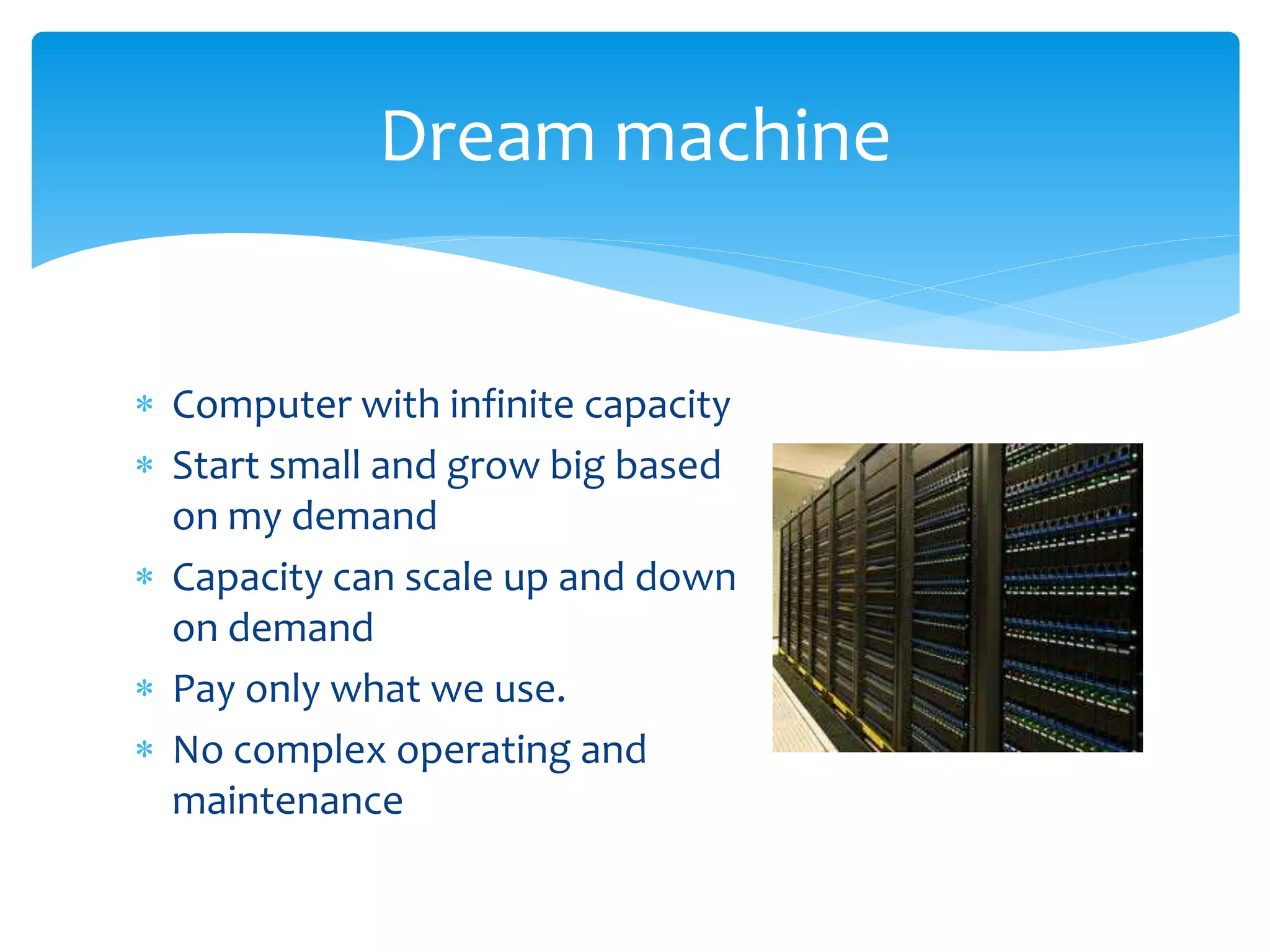 Dream machine

* Computer with infinite capacity
* Start small and grow big based on my demand
* Capacity can scale up and down on demand
* Pay only what we use.
* No complex operating and maintenance